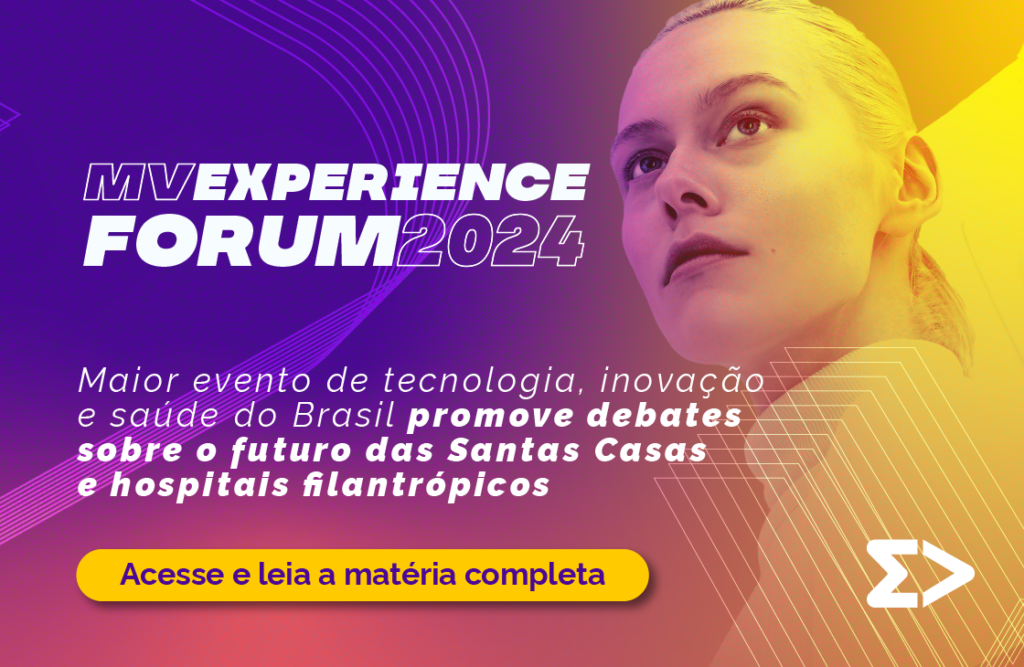 MVEXPERIENCE FORUM2024

Maior evento de tecnologia, inovação e saúde do Brasil promove debates sobre o futuro das Santas Casas e hospitais filantrópicos

Acesse e leia a matéria completa